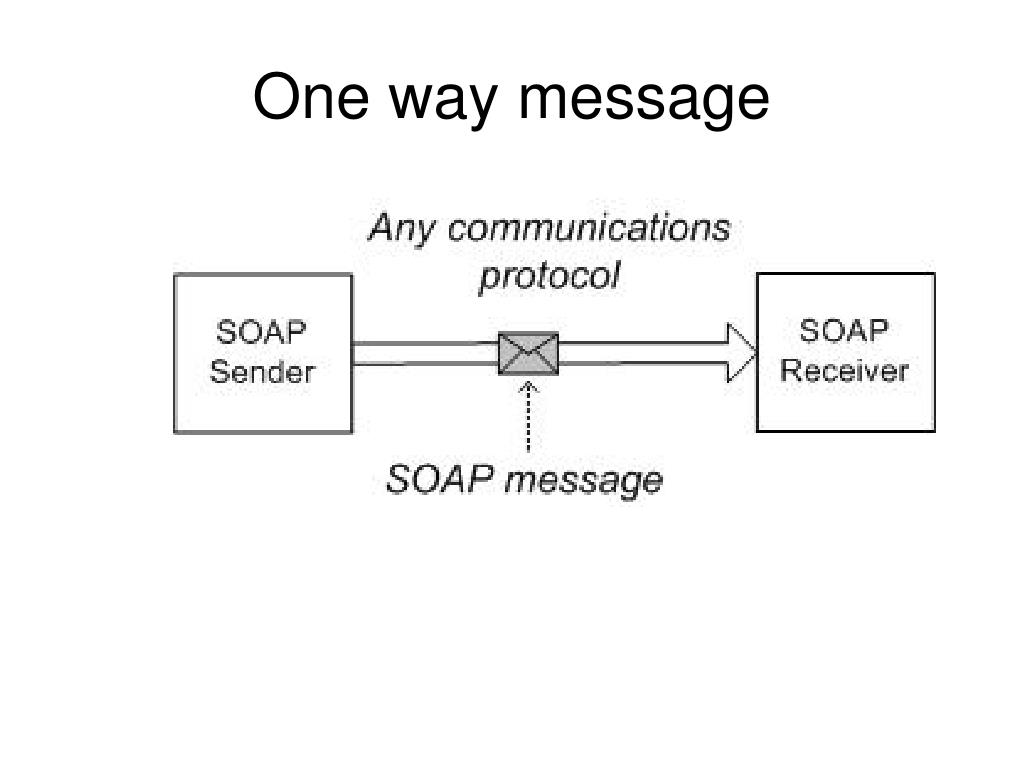 One way message

Any communications protocol

SOAP Sender

SOAP Receiver

SOAP message